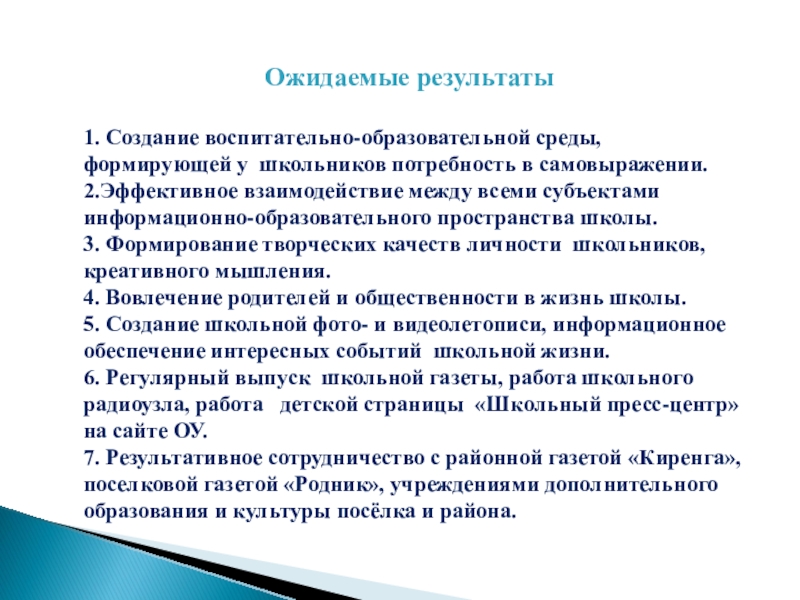 Ожидаемые результаты

1. Создание воспитательно-образовательной среды, формирующей у школьников потребность в самовыражении.
2.Эффективное взаимодействие между всеми субъектами информационно-образовательного пространства школы.
3. Формирование творческих качеств личности школьников, креативного мышления.
4. Вовлечение родителей и общественности в жизнь школы.
5. Создание школьной фото- и видеолетописи, информационное обеспечение интересных событий школьной жизни.
6. Регулярный выпуск школьной газеты, работа школьного радиоузла, работа детской страницы «Школьный пресс-центр» на сайте ОУ.
7. Результативное сотрудничество с районной газетой «Киренга», поселковой газетой «Родник», учреждениями дополнительного образования и культуры посёлка и района.